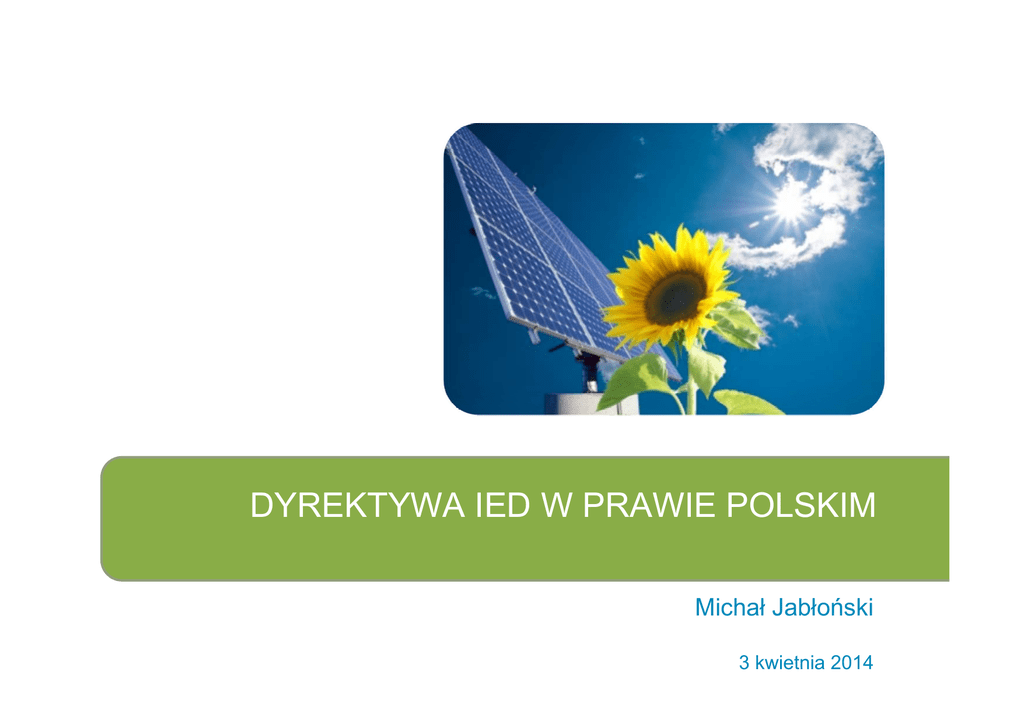 DYREKTYWA IED W PRAWIE POLSKIM

Michał Jabłoński

3 kwietnia 2014